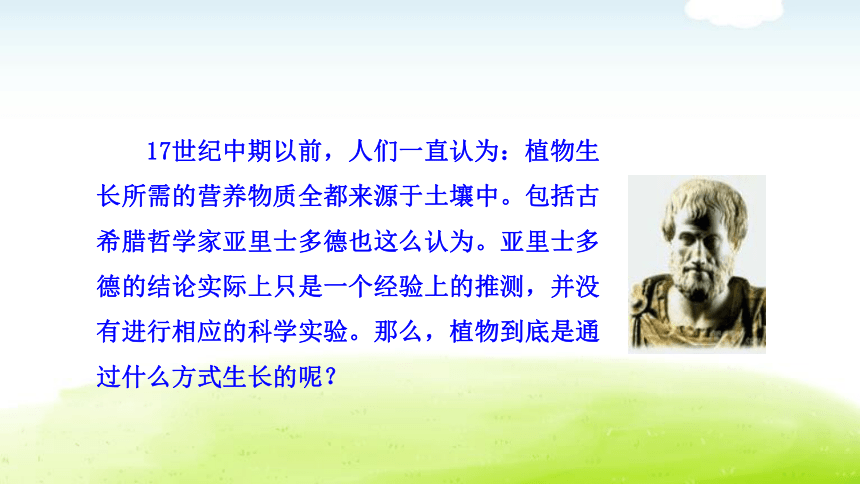 17世纪中期以前，人们一直认为：植物生长所需的营养物质全都来源于土壤中。包括古希腊哲学家亚里士多德也这么认为。亚里士多德的结论实际上只是一个经验上的推测，并没有进行相应的科学实验。那么，植物到底是通过什么方式生长的呢？